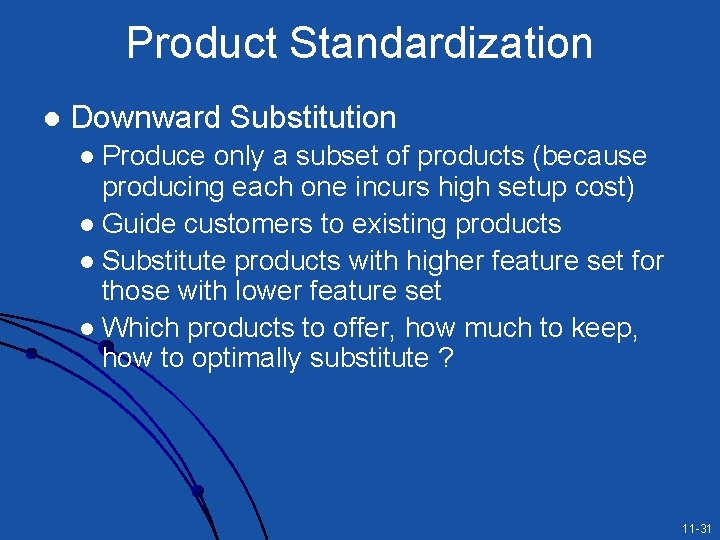 Product Standardization

• Downward Substitution

• Produce only a subset of products (because producing each one incurs high setup cost)
• Guide customers to existing products
• Substitute products with higher feature set for those with lower feature set
• Which products to offer, how much to keep, how to optimally substitute ?

11-31